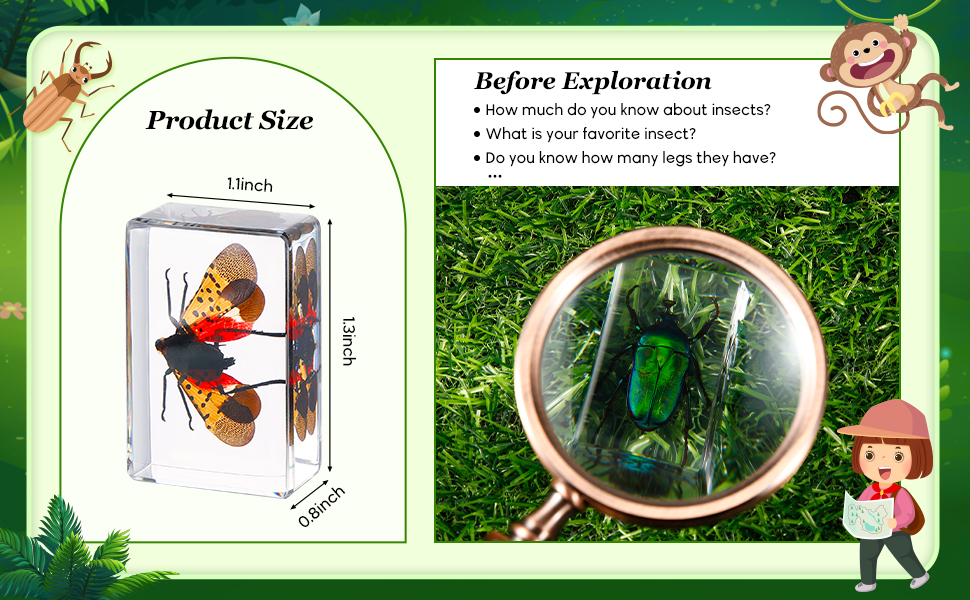 Product Size

1.1inch

1.3inch

0.8inch

Before Exploration

• How much do you know about insects?
• What is your favorite insect?
• Do you know how many legs they have?
...